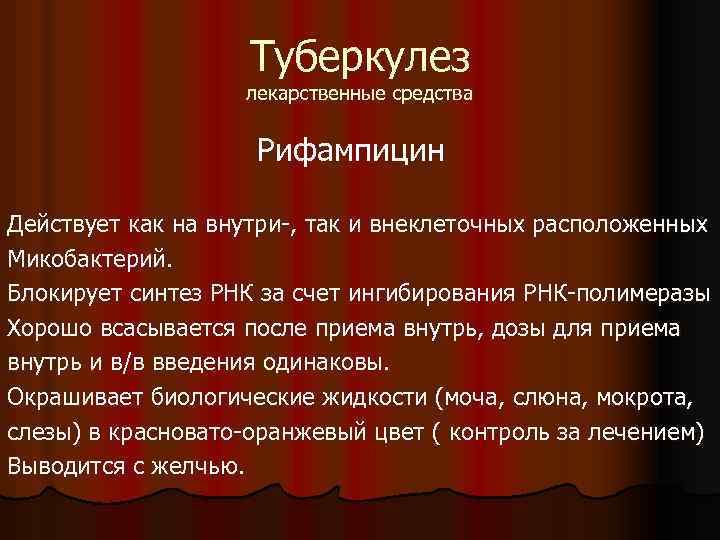 Туберкулез
лекарственные средства

Рифампицин

Действует как на внутри-, так и внеклеточных расположенных Микобактерий.
Блокирует синтез РНК за счет ингибирования РНК-полимеразы
Хорошо всасывается после приема внутрь, дозы для приема внутрь и в/в введения одинаковы.
Окрашивает биологические жидкости (моча, слюна, мокрота, слезы) в красновато-оранжевый цвет ( контроль за лечением)
Выводится с желчью.